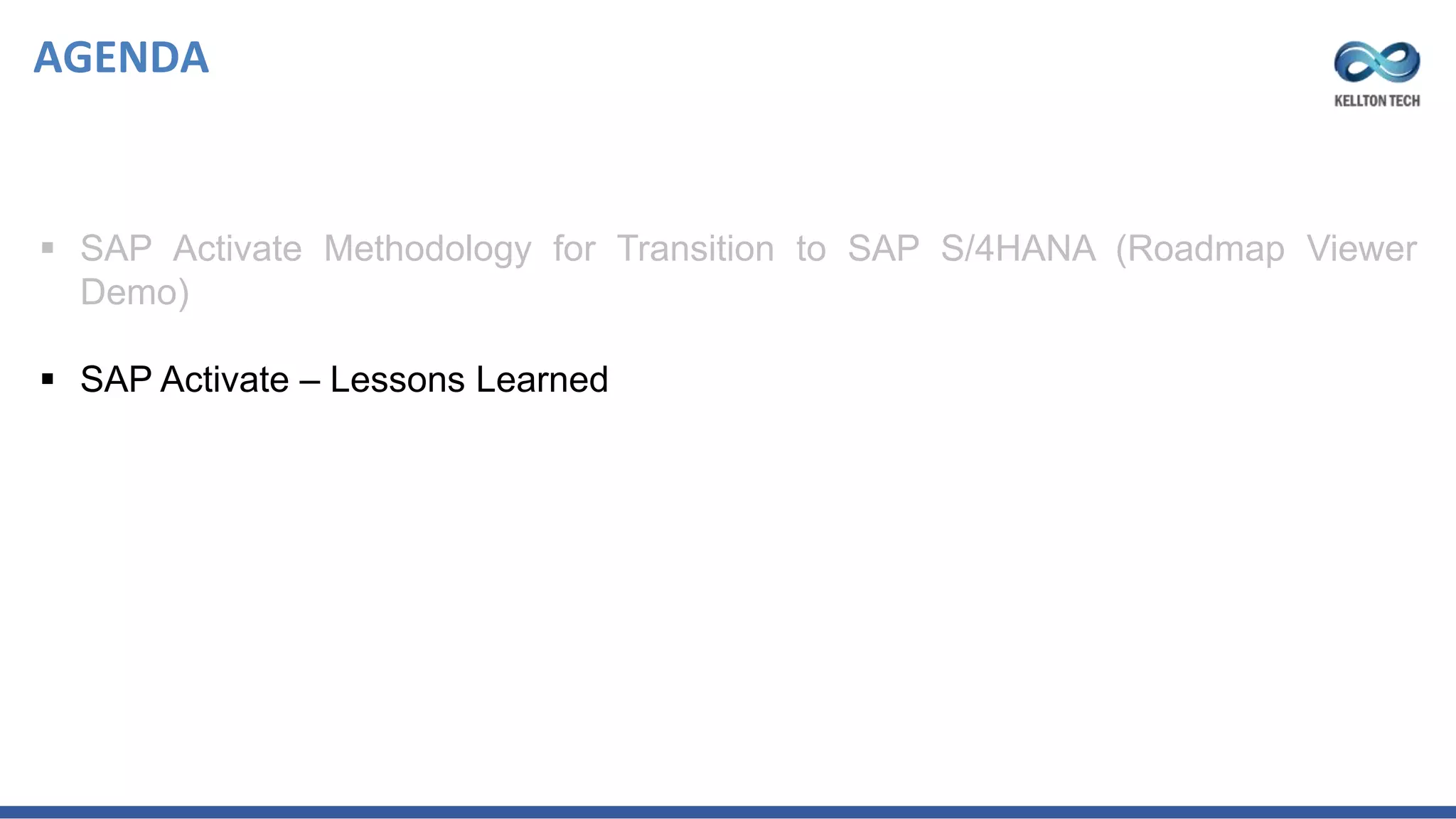 AGENDA

KELLTON TECH

▪ SAP Activate Methodology for Transition to SAP S/4HANA (Roadmap Viewer Demo)

▪ SAP Activate – Lessons Learned